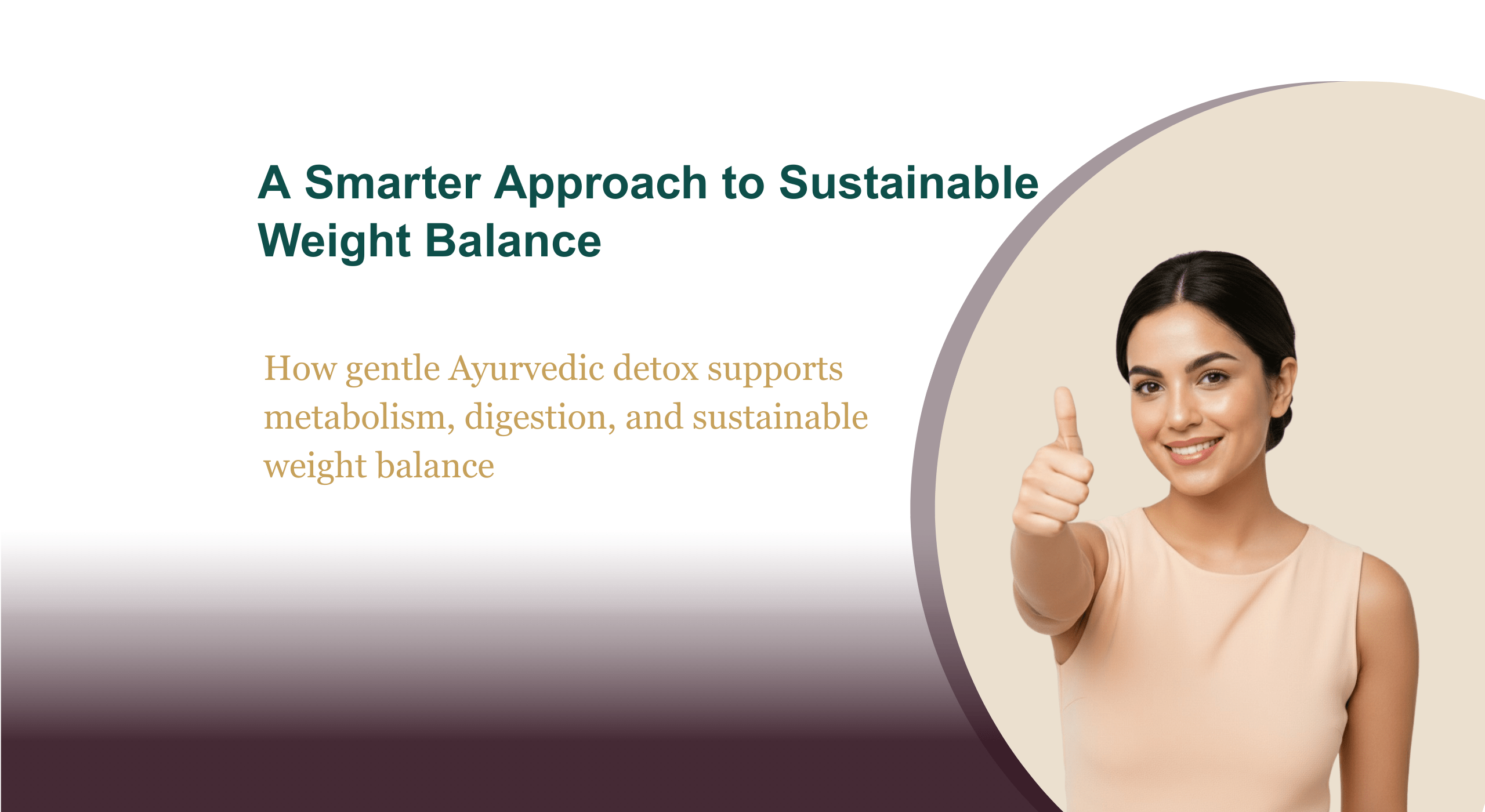 A Smarter Approach to Sustainable Weight Balance

How gentle Ayurvedic detox supports metabolism, digestion, and sustainable weight balance